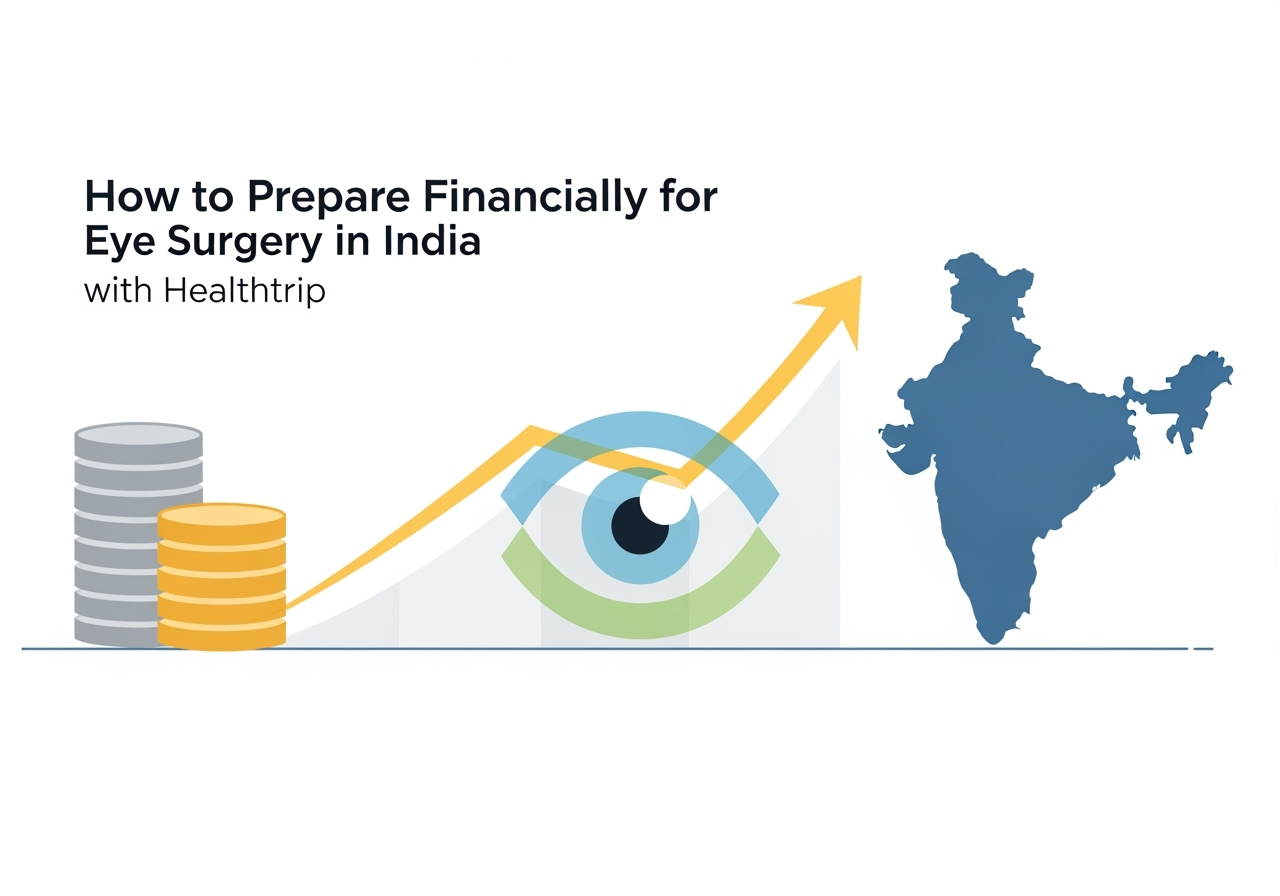 How to Prepare Financially for Eye Surgery in India

with Healthtrip